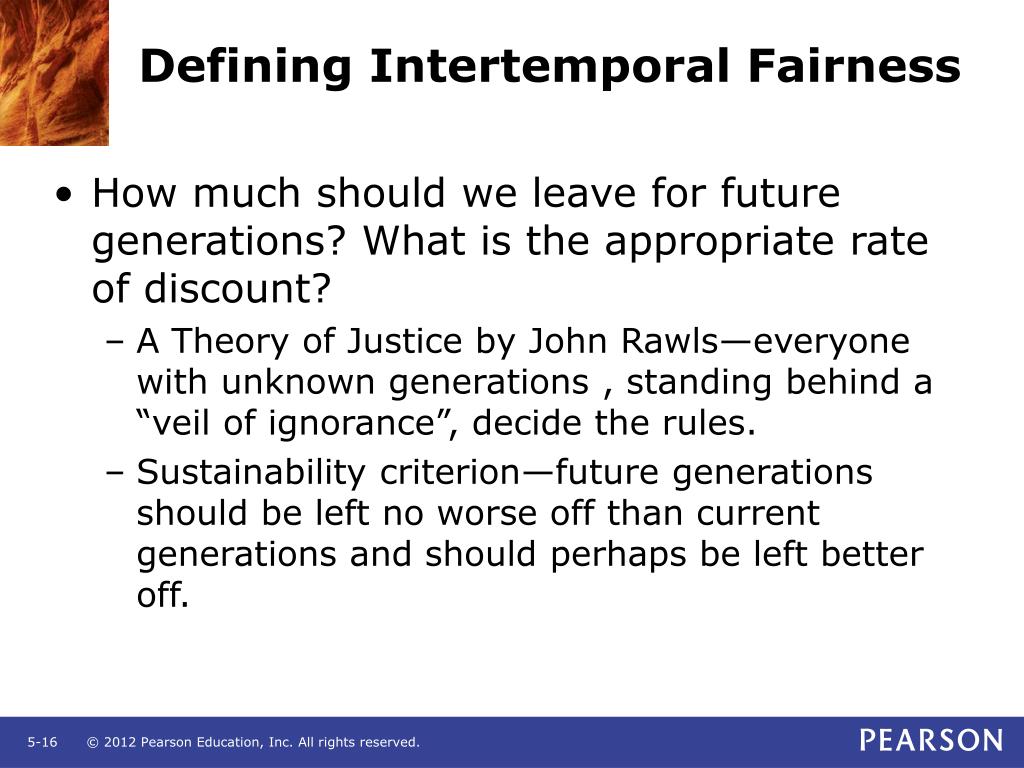 Defining Intertemporal Fairness

• How much should we leave for future generations? What is the appropriate rate of discount?

– A Theory of Justice by John Rawls—everyone with unknown generations , standing behind a “veil of ignorance”, decide the rules.

– Sustainability criterion—future generations should be left no worse off than current generations and should perhaps be left better off.

5-16 © 2012 Pearson Education, Inc. All rights reserved.

PEARSON